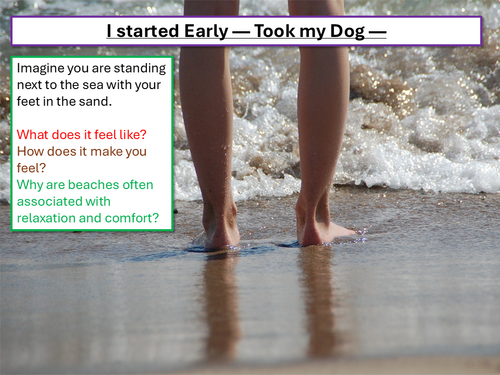 I started Early — Took my Dog —

Imagine you are standing next to the sea with your feet in the sand.

What does it feel like?
How does it make you feel?
Why are beaches often associated with relaxation and comfort?